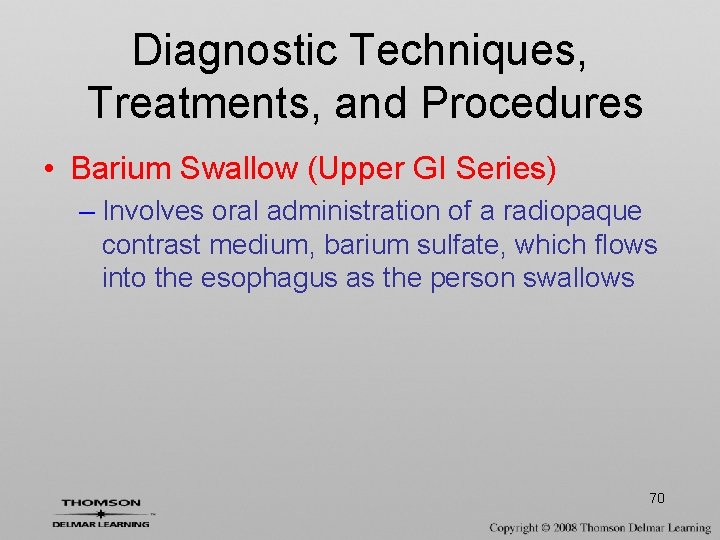 Diagnostic Techniques, Treatments, and Procedures

• Barium Swallow (Upper GI Series)

– Involves oral administration of a radiopaque contrast medium, barium sulfate, which flows into the esophagus as the person swallows

THOMSON
DELMAR LEARNING

70

Copyright © 2008 Thomson Delmar Learning